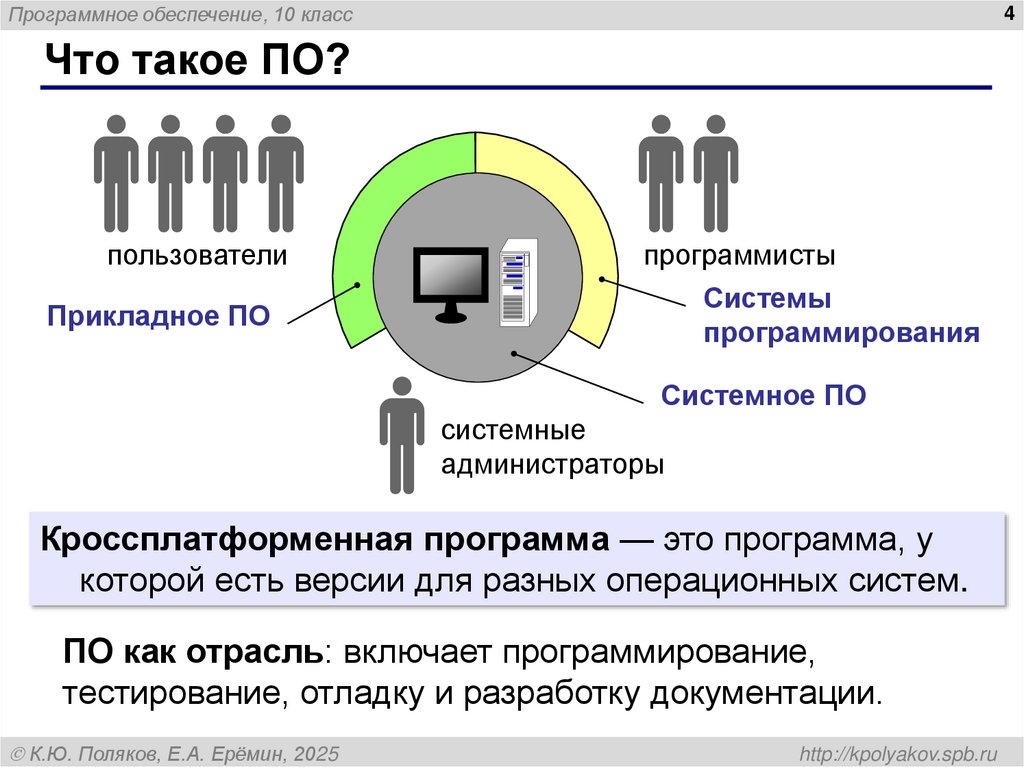 Программное обеспечение, 10 класс

4

Что такое ПО?

пользователи

программисты

Прикладное ПО

Системы программирования

Системное ПО

системные администраторы

Кроссплатформенная программа — это программа, у которой есть версии для разных операционных систем.

ПО как отрасль: включает программирование, тестирование, отладку и разработку документации.

© К.Ю. Поляков, Е.А. Ерёмин, 2025

http://kpolyakov.spb.ru